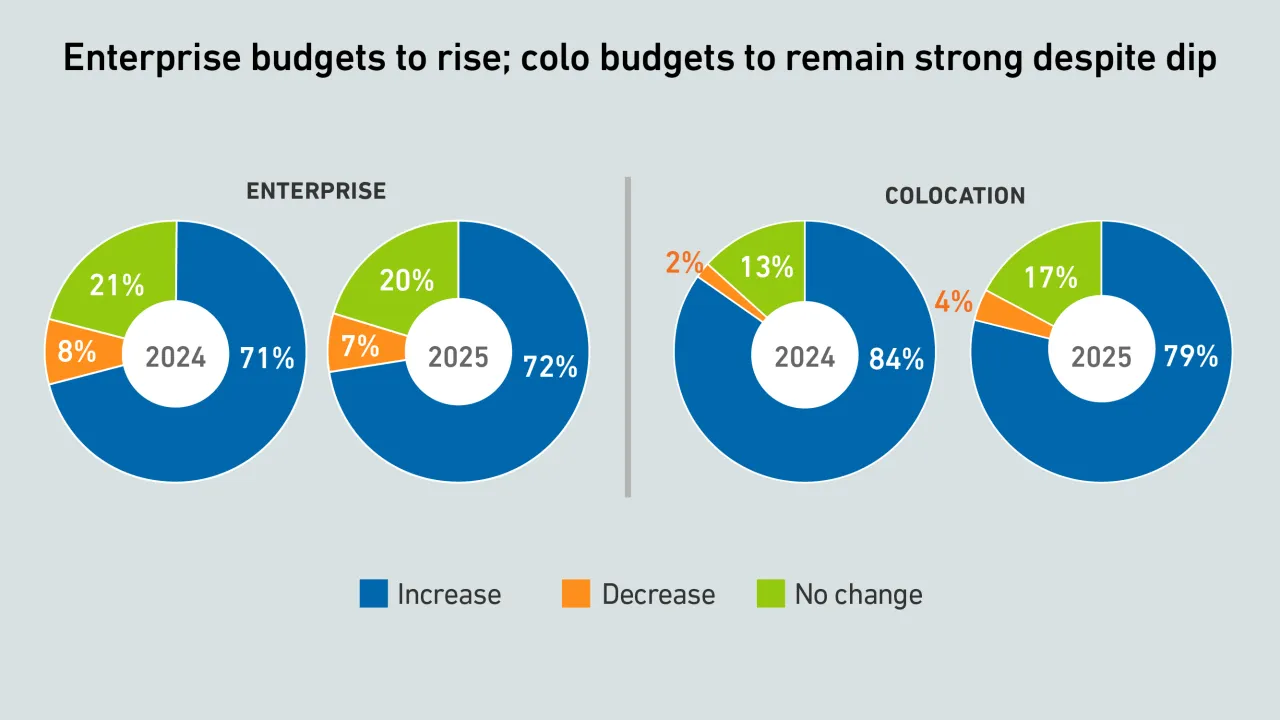 Enterprise budgets to rise; colo budgets to remain strong despite dip

ENTERPRISE

21%
8%
2024
71%

20%
7%
2025
72%

COLOCATION

2%
13%
2024
84%

4%
17%
2025
79%

Increase
Decrease
No change